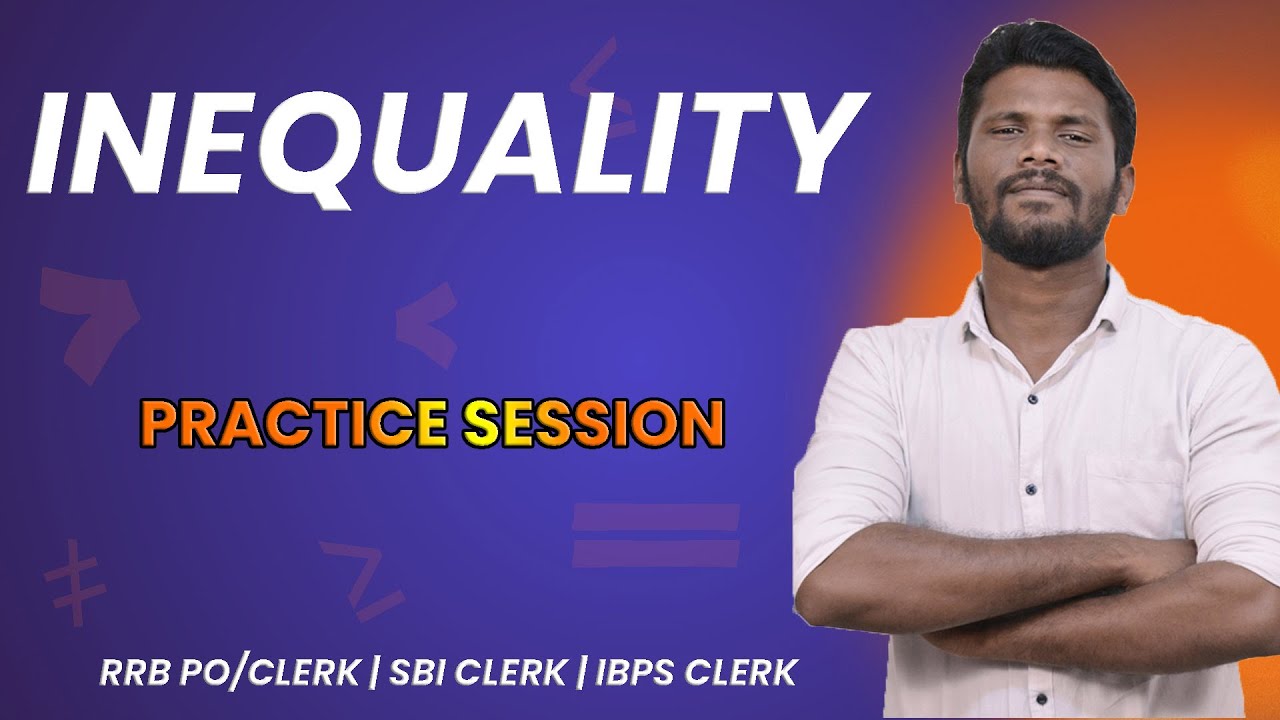 INEQUALITY

PRACTICE SESSION

RRB PO/CLERK | SBI CLERK | IBPS CLERK